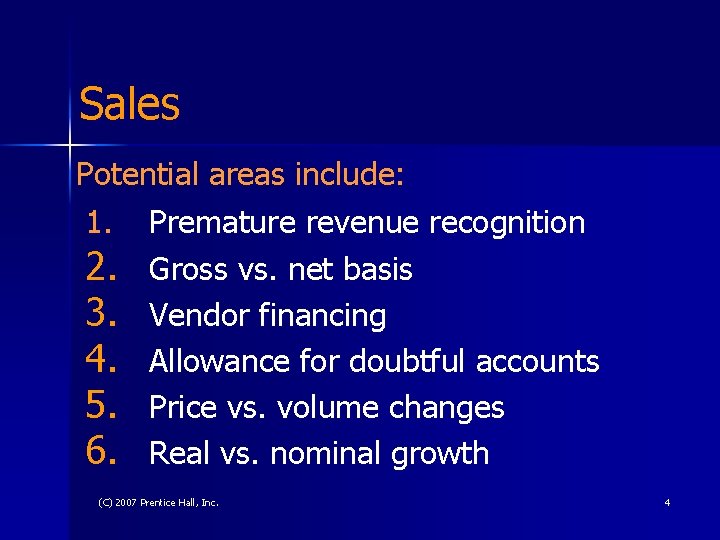 Sales

Potential areas include:

1. Premature revenue recognition
2. Gross vs. net basis
3. Vendor financing
4. Allowance for doubtful accounts
5. Price vs. volume changes
6. Real vs. nominal growth

(C) 2007 Prentice Hall, Inc.

4